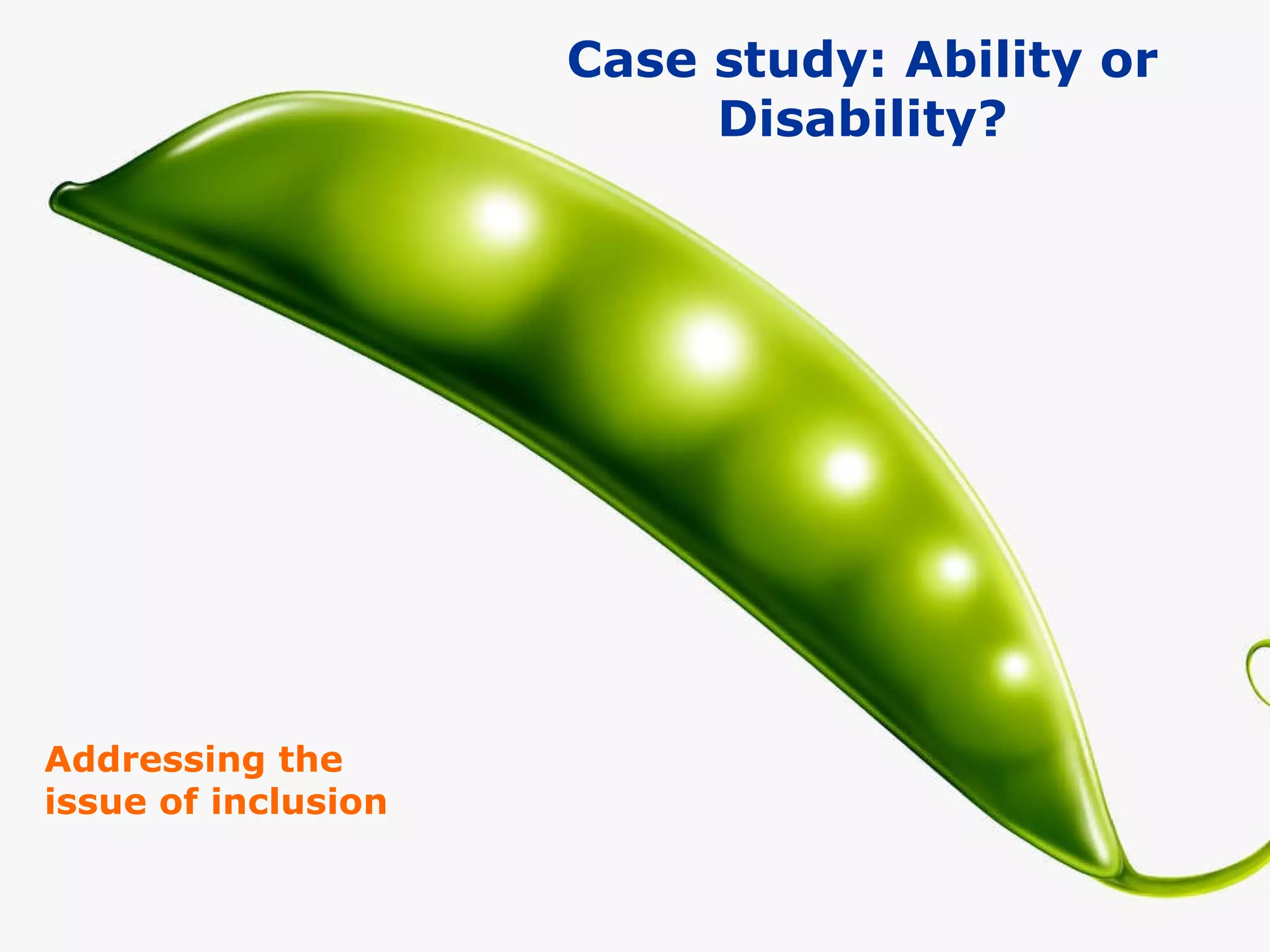 Case study: Ability or Disability?

Addressing the issue of inclusion